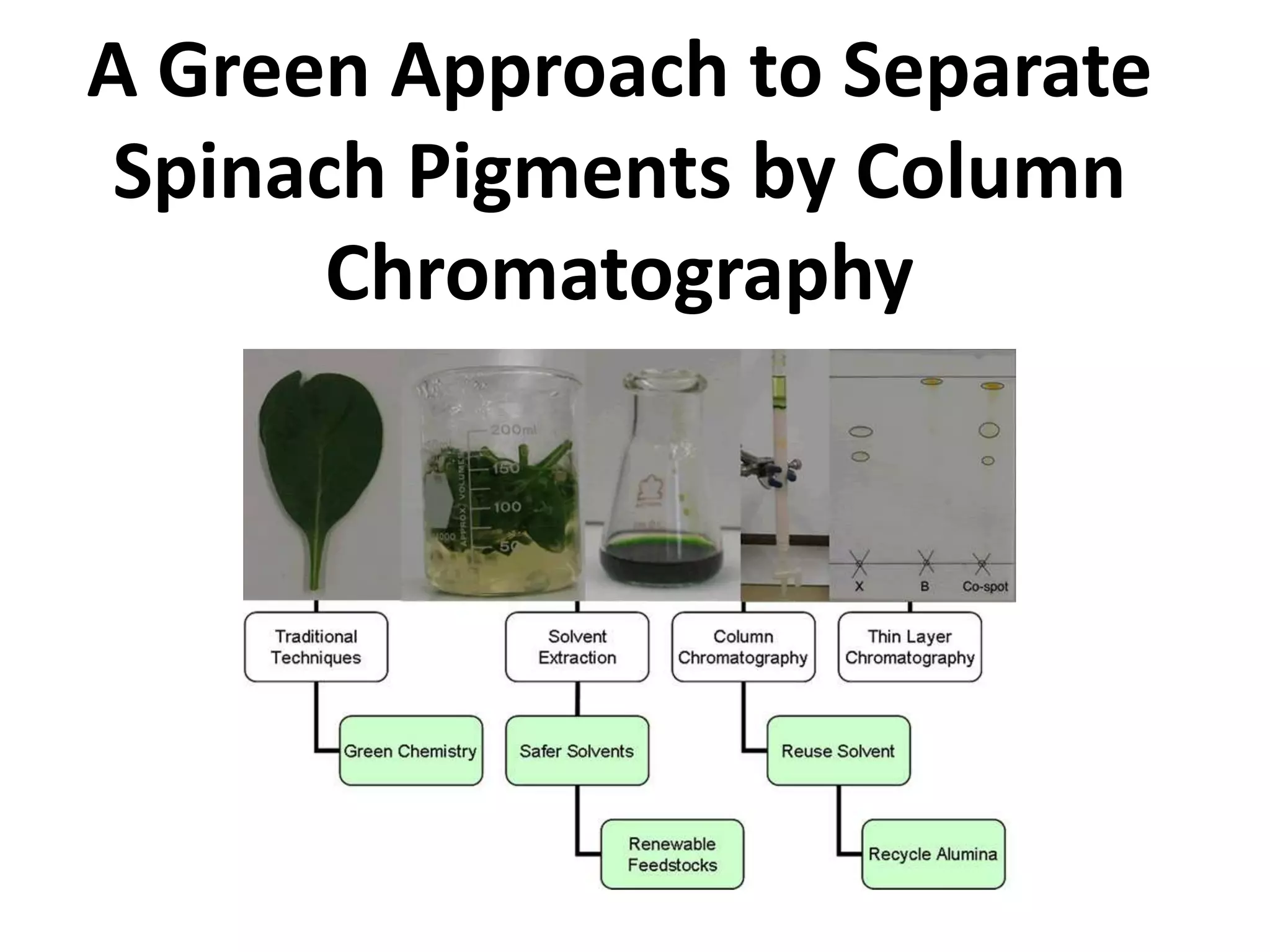 A Green Approach to Separate Spinach Pigments by Column Chromatography

200ml
150
100
50
APPROX. VOLUME

X
B
Co-spot

Traditional Techniques

Solvent Extraction

Column Chromatography

Thin Layer Chromatography

Green Chemistry

Safer Solvents

Reuse Solvent

Renewable Feedstocks

Recycle Alumina